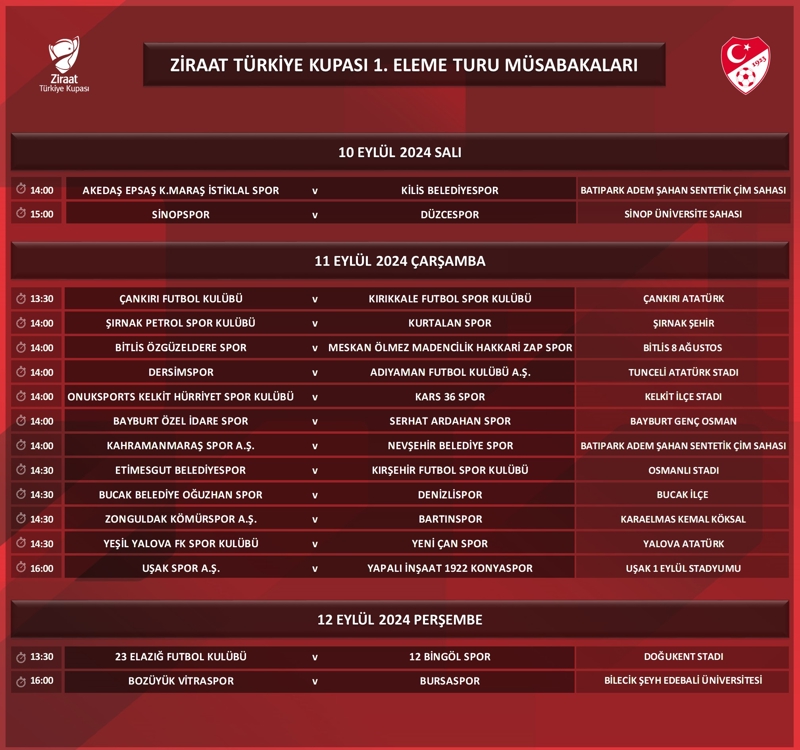 Ziraat Türkiye Kupası

ZİRAAT TÜRKİYE KUPASI 1. ELEME TURU MÜSABAKALARI

1923

10 EYLÜL 2024 SALI

| | | | | |
|---|---|---|---|---|
| 14:00 | AKEDAŞ EPSAŞ K.MARAŞ İSTİKLAL SPOR | v | KİLİS BELEDİYESPOR | BATIPARK ADEM ŞAHAN SENTETİK ÇİM SAHASI |
| 15:00 | SİNOPSPOR | v | DÜZCESPOR | SİNOP ÜNİVERSİTE SAHASI |

11 EYLÜL 2024 ÇARŞAMBA

| | | | | |
|---|---|---|---|---|
| 13:30 | ÇANKIRI FUTBOL KULÜBÜ | v | KIRIKKALE FUTBOL SPOR KULÜBÜ | ÇANKIRI ATATÜRK |
| 14:00 | ŞIRNAK PETROL SPOR KULÜBÜ | v | KURTALAN SPOR | ŞIRNAK ŞEHİR |
| 14:00 | BİTLİS ÖZGÜZELDERE SPOR | v | MESKAN ÖLMEZ MADENCİLİK HAKKARİ ZAP SPOR | BİTLİS 8 AĞUSTOS |
| 14:00 | DERSİMSPOR | v | ADIYAMAN FUTBOL KULÜBÜ A.Ş. | TUNCELİ ATATÜRK STADI |
| 14:00 | ONUKSPORTS KELKİT HÜRRİYET SPOR KULÜBÜ | v | KARS 36 SPOR | KELKİT İLÇE STADI |
| 14:00 | BAYBURT ÖZEL İDARE SPOR | v | SERHAT ARDAHAN SPOR | BAYBURT GENÇ OSMAN |
| 14:00 | KAHRAMANMARAŞ SPOR A.Ş. | v | NEVŞEHİR BELEDİYE SPOR | BATIPARK ADEM ŞAHAN SENTETİK ÇİM SAHASI |
| 14:30 | ETİMESGUT BELEDİYESPOR | v | KIRŞEHİR FUTBOL SPOR KULÜBÜ | OSMANLI STADI |
| 14:30 | BUCAK BELEDİYE OĞUZHAN SPOR | v | DENİZLİSPOR | BUCAK İLÇE |
| 14:30 | ZONGULDAK KÖMÜRSPOR A.Ş. | v | BARTINSPOR | KARAELMAS KEMAL KÖKSAL |
| 14:30 | YEŞİL YALOVA FK SPOR KULÜBÜ | v | YENİ ÇAN SPOR | YALOVA ATATÜRK |
| 16:00 | UŞAK SPOR A.Ş. | v | YAPALI İNŞAAT 1922 KONYASPOR | UŞAK 1 EYLÜL STADYUMU |

12 EYLÜL 2024 PERŞEMBE

| | | | | |
|---|---|---|---|---|
| 13:30 | 23 ELAZIĞ FUTBOL KULÜBÜ | v | 12 BİNGÖL SPOR | DOĞUKENT STADI |
| 16:00 | BOZÜYÜK VİTRASPOR | v | BURSASPOR | BİLECİK ŞEYH EDEBALİ ÜNİVERSİTESİ |